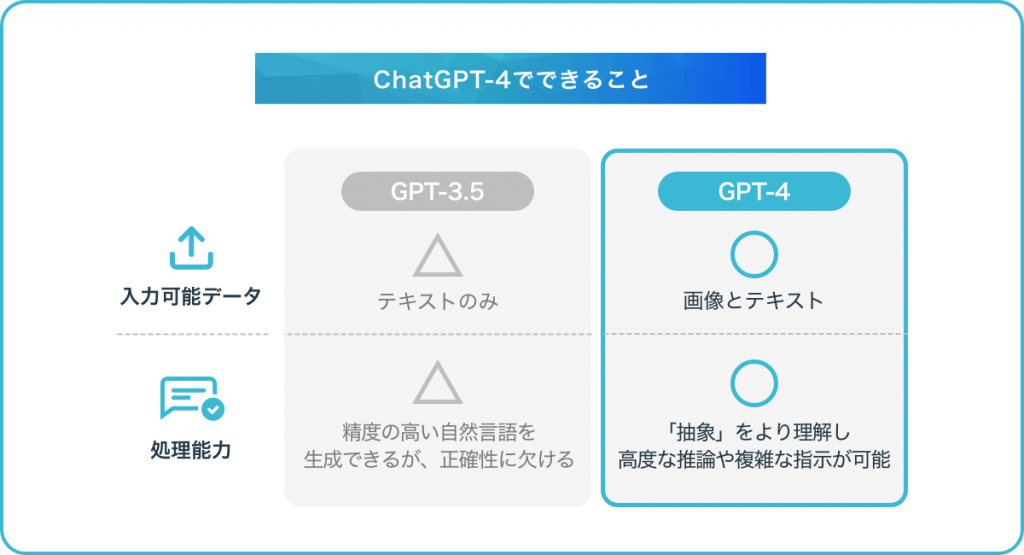 ChatGPT-4でできること

| | GPT-3.5 | GPT-4 |
|---|---|---|
| 入力可能データ | △ テキストのみ | ○ 画像とテキスト |
| 処理能力 | △ 精度の高い自然言語を生成できるが、正確性に欠ける | ○ 「抽象」をより理解し高度な推論や複雑な指示が可能 |